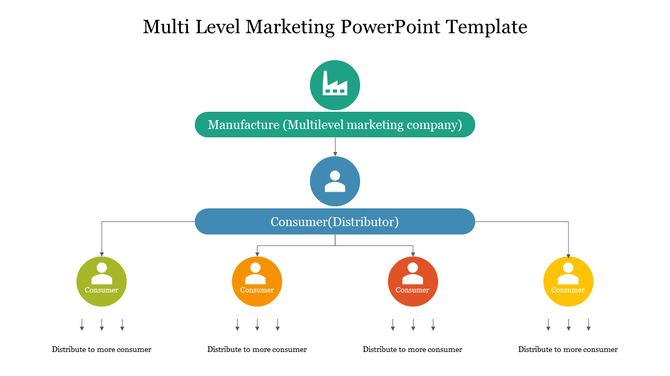 Multi Level Marketing PowerPoint Template

Manufacture (Multilevel marketing company)

Consumer(Distributor)

Consumer

Consumer

Consumer

Consumer

Distribute to more consumer

Distribute to more consumer

Distribute to more consumer

Distribute to more consumer